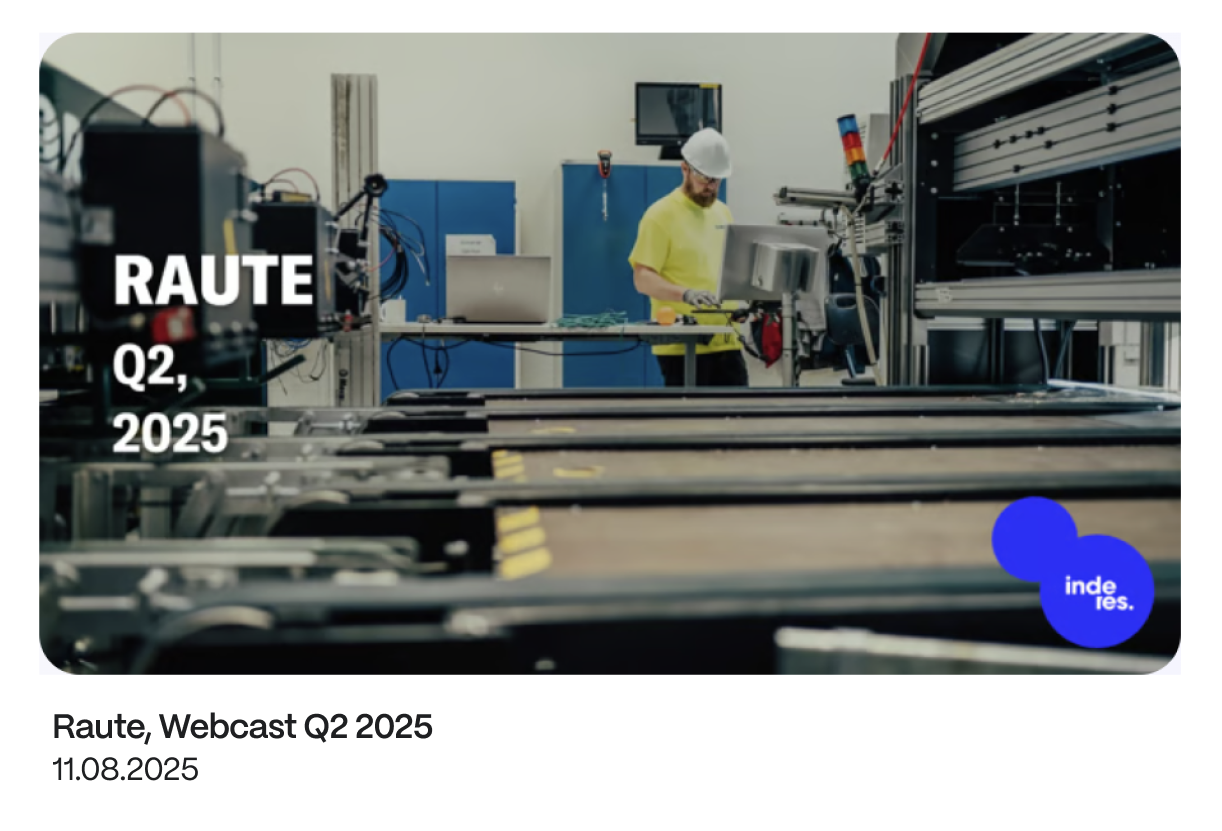 RAUTE
Q2,
2025

inde
res.

Raute, Webcast Q2 2025
11.08.2025